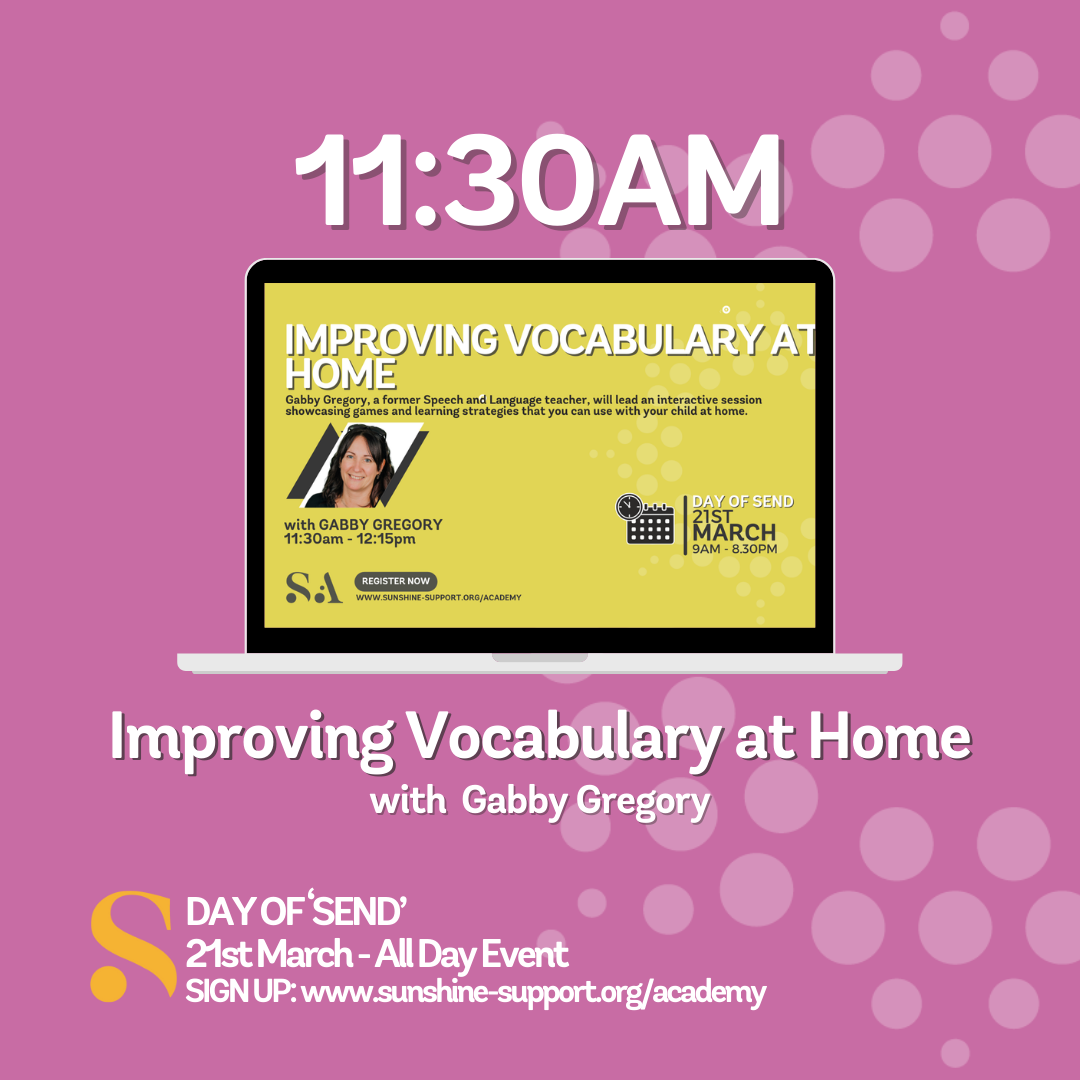 11:30AM

IMPROVING VOCABULARY AT HOME

Gabby Gregory, a former Speech and Language teacher, will lead an interactive session showcasing games and learning strategies that you can use with your child at home.

with GABBY GREGORY
11:30am - 12:15pm

DAY OF SEND
21ST MARCH
9AM - 8.30PM

S:A

REGISTER NOW

WWW.SUNSHINE-SUPPORT.ORG/ACADEMY

Improving Vocabulary at Home
with Gabby Gregory

S

DAY OF 'SEND'
21st March - All Day Event
SIGN UP: www.sunshine-support.org/academy